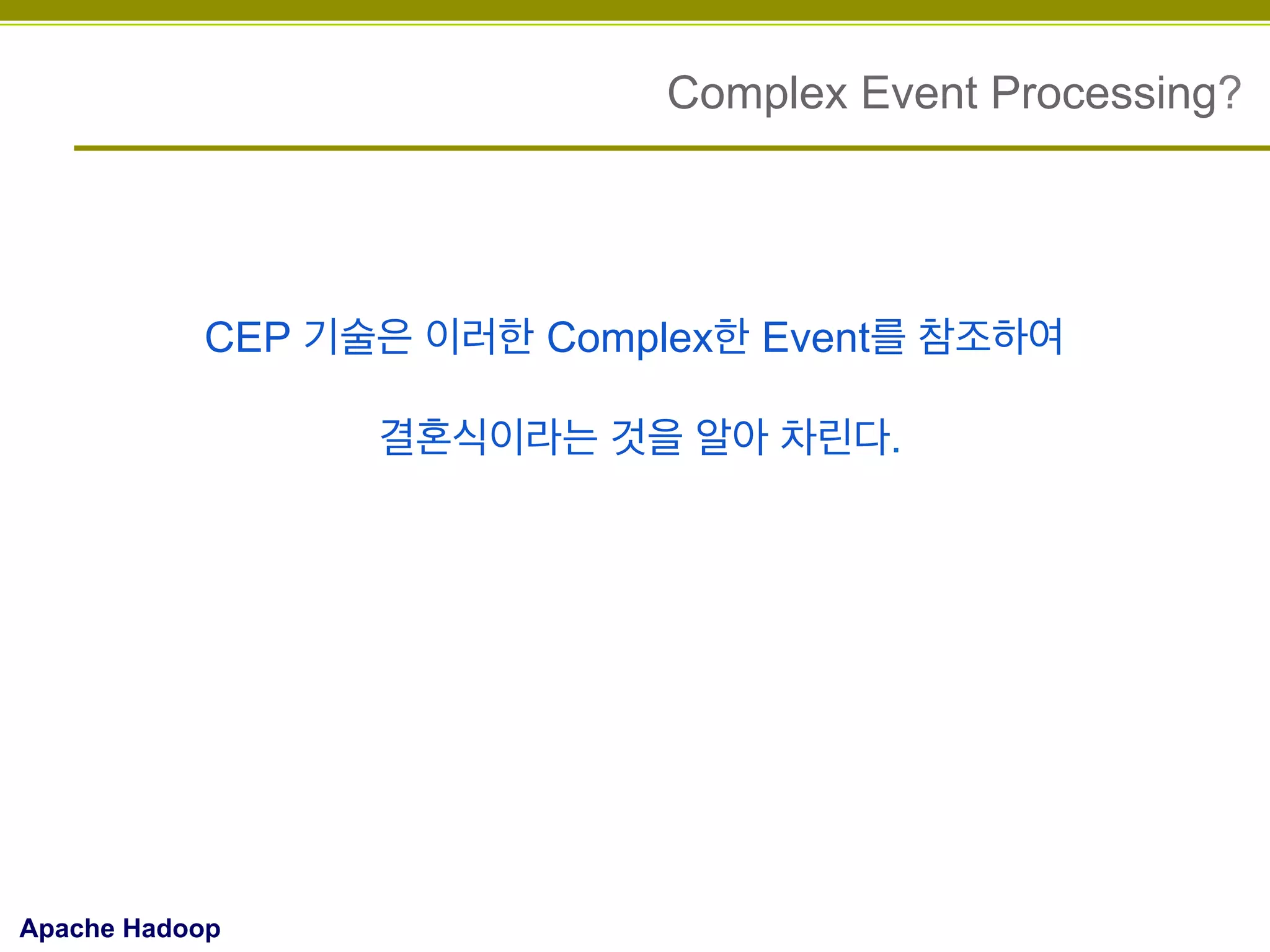 Complex Event Processing?

CEP 기술은 이러한 Complex한 Event를 참조하여

결혼식이라는 것을 알아 차린다.

Apache Hadoop